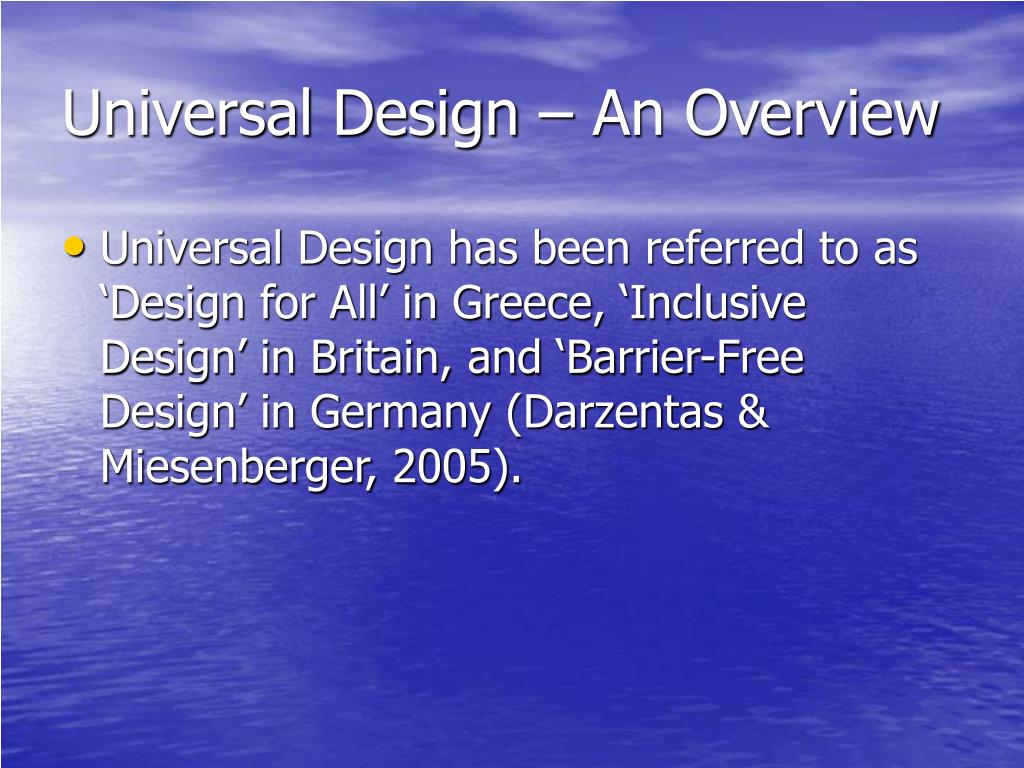 Universal Design – An Overview

• Universal Design has been referred to as ‘Design for All’ in Greece, ‘Inclusive Design’ in Britain, and ‘Barrier-Free Design’ in Germany (Darzentas & Miesenberger, 2005).